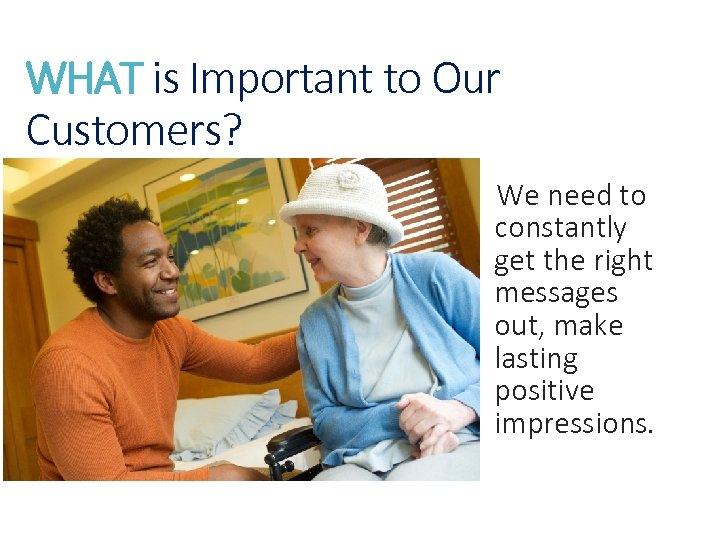 WHAT is Important to Our Customers?

We need to constantly get the right messages out, make lasting positive impressions.